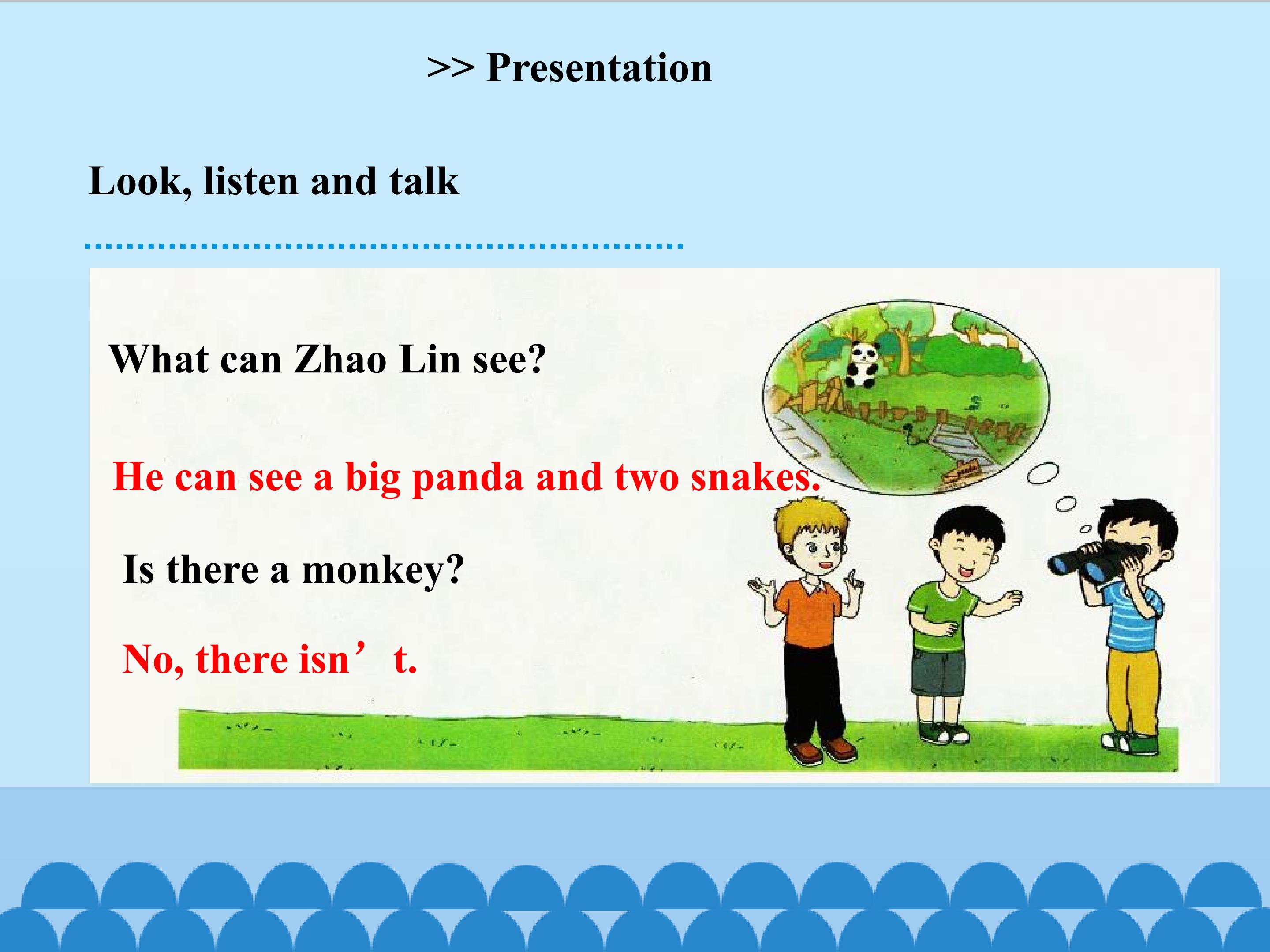 >> Presentation

Look, listen and talk

What can Zhao Lin see?

He can see a big panda and two snakes.

Is there a monkey?

No, there isn’t.